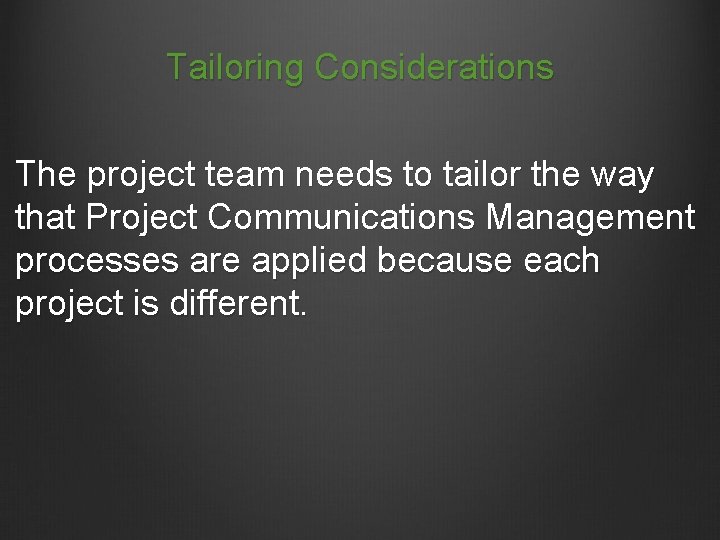 Tailoring Considerations

The project team needs to tailor the way that Project Communications Management processes are applied because each project is different.